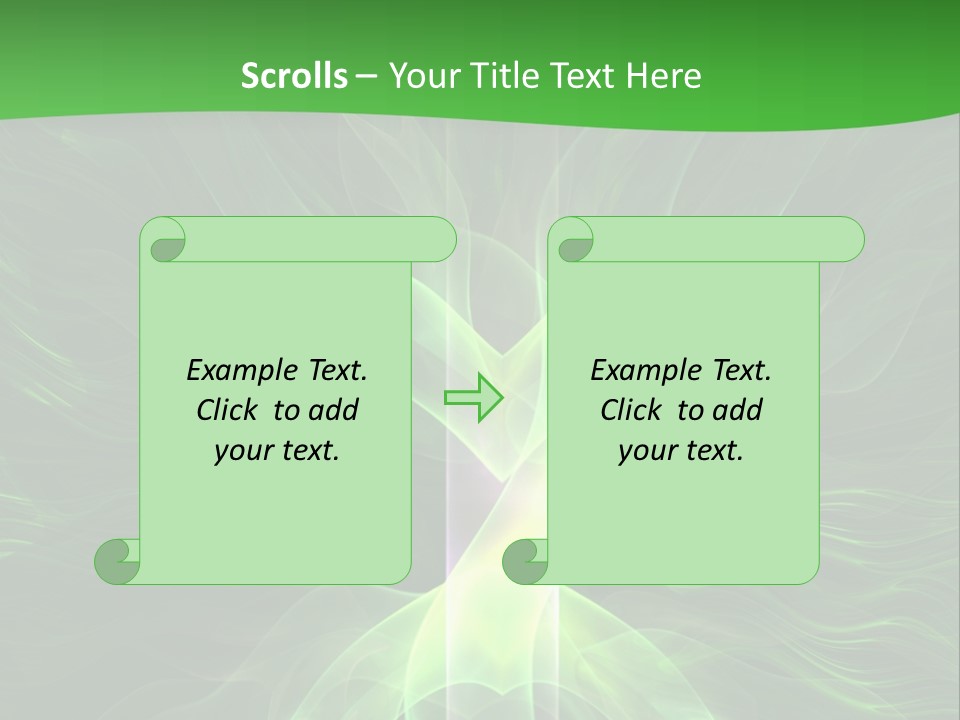 Scrolls – Your Title Text Here

Example Text.
Click to add
your text.

Example Text.
Click to add
your text.